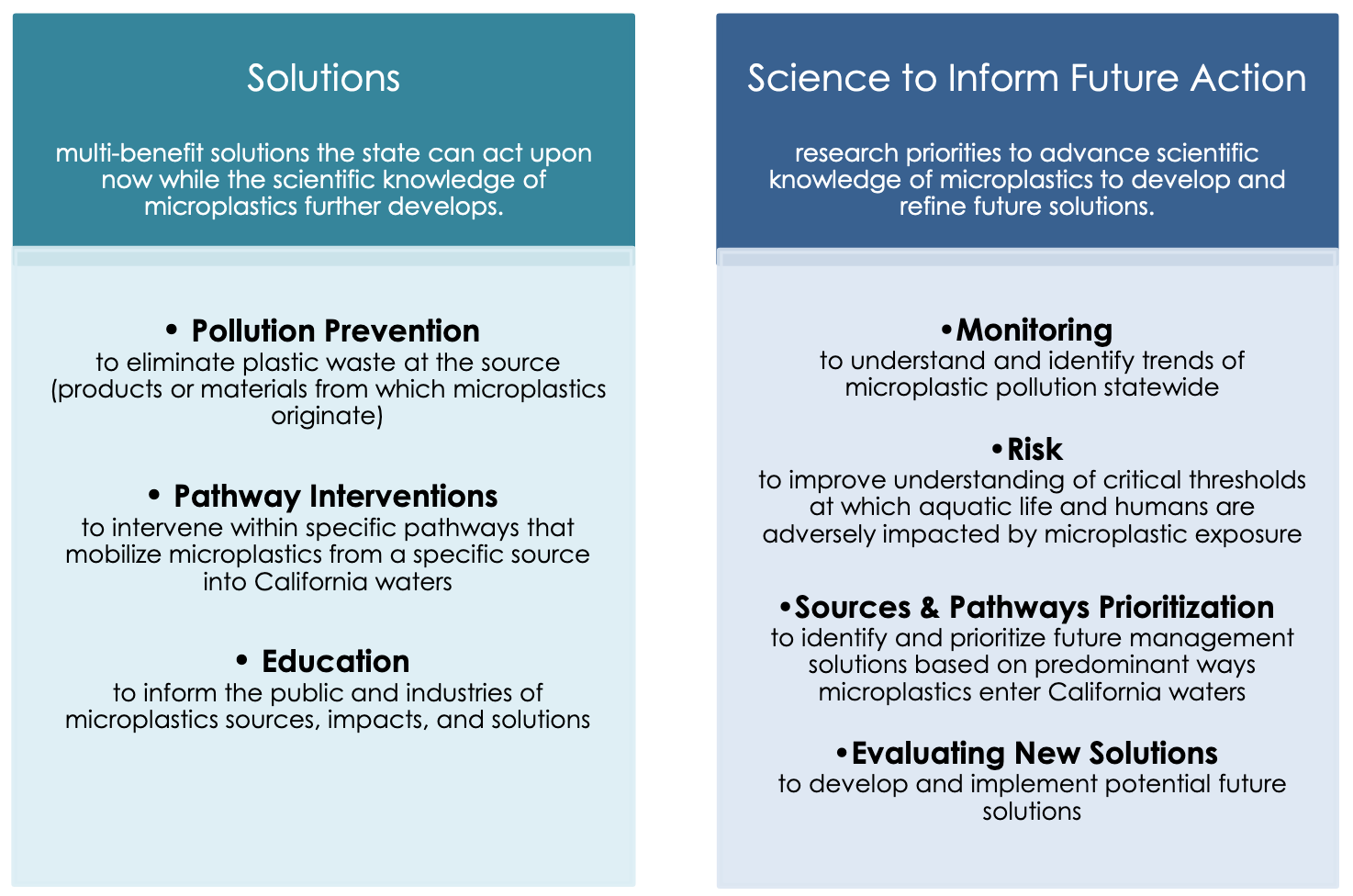 Solutions

multi-benefit solutions the state can act upon now while the scientific knowledge of microplastics further develops.

• Pollution Prevention
to eliminate plastic waste at the source (products or materials from which microplastics originate)

• Pathway Interventions
to intervene within specific pathways that mobilize microplastics from a specific source into California waters

• Education
to inform the public and industries of microplastics sources, impacts, and solutions

Science to Inform Future Action

research priorities to advance scientific knowledge of microplastics to develop and refine future solutions.

•Monitoring
to understand and identify trends of microplastic pollution statewide

•Risk
to improve understanding of critical thresholds at which aquatic life and humans are adversely impacted by microplastic exposure

•Sources & Pathways Prioritization
to identify and prioritize future management solutions based on predominant ways microplastics enter California waters

•Evaluating New Solutions
to develop and implement potential future solutions